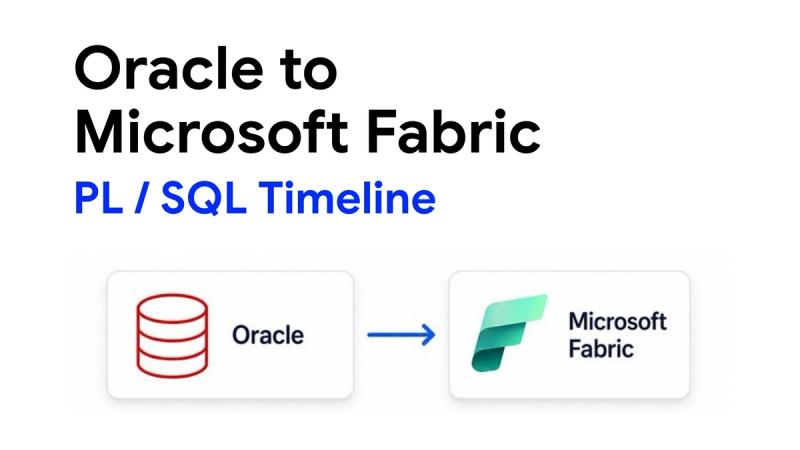 Oracle to Microsoft Fabric

PL / SQL Timeline

Oracle

Microsoft Fabric